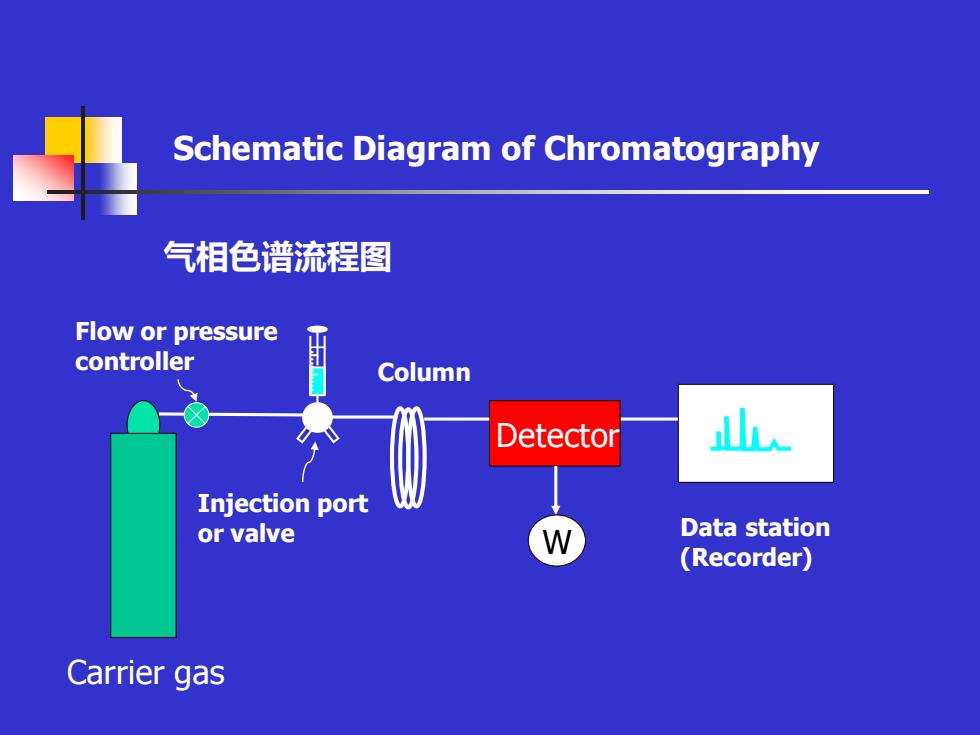 Schematic Diagram of Chromatography

气相色谱流程图

Flow or pressure controller

Column

Detector

Injection port or valve

W

Data station (Recorder)

Carrier gas